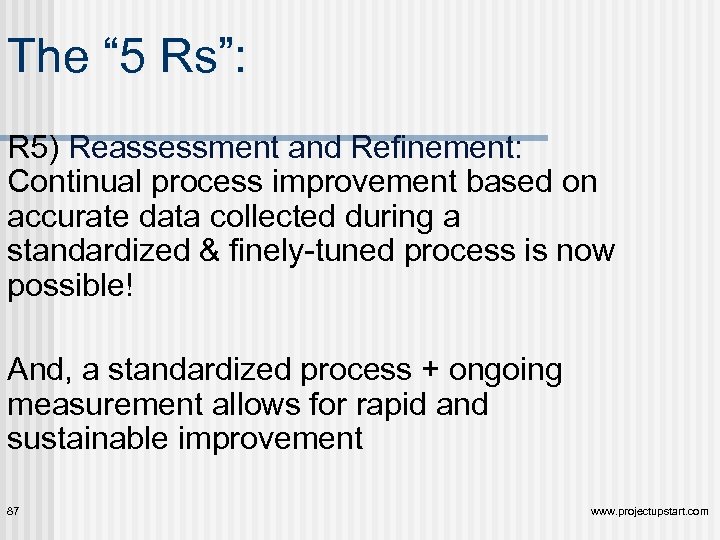 The “5 Rs”:

R5) Reassessment and Refinement: Continual process improvement based on accurate data collected during a standardized & finely-tuned process is now possible!

And, a standardized process + ongoing measurement allows for rapid and sustainable improvement

87

www.projectupstart.com